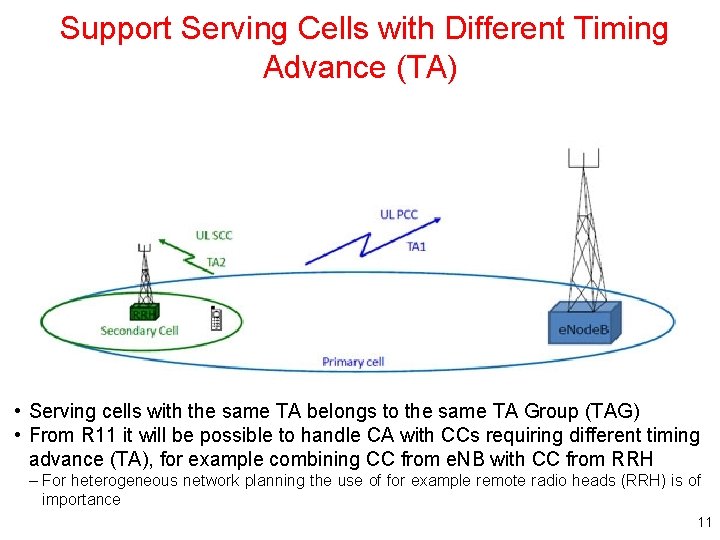 Support Serving Cells with Different Timing Advance (TA)

UL SCC
TA2
UL PCC
TA1
RRH
Secondary Cell
eNodeB
Primary cell

• Serving cells with the same TA belongs to the same TA Group (TAG)
• From R11 it will be possible to handle CA with CCs requiring different timing advance (TA), for example combining CC from eNB with CC from RRH
– For heterogeneous network planning the use of for example remote radio heads (RRH) is of importance

11